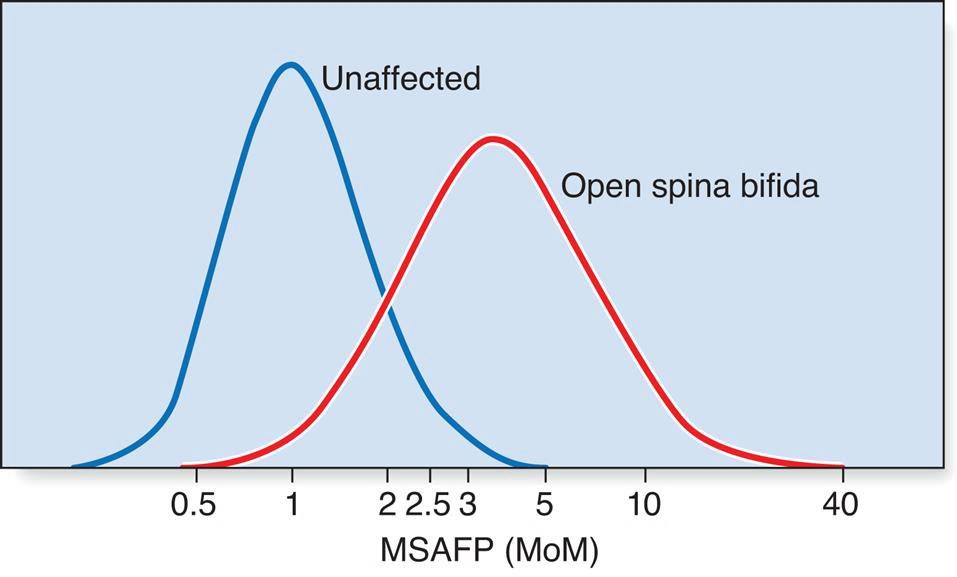 Unaffected

Open spina bifida

0.5 1 2 2.5 3 5 10 40

MSAFP (MoM)